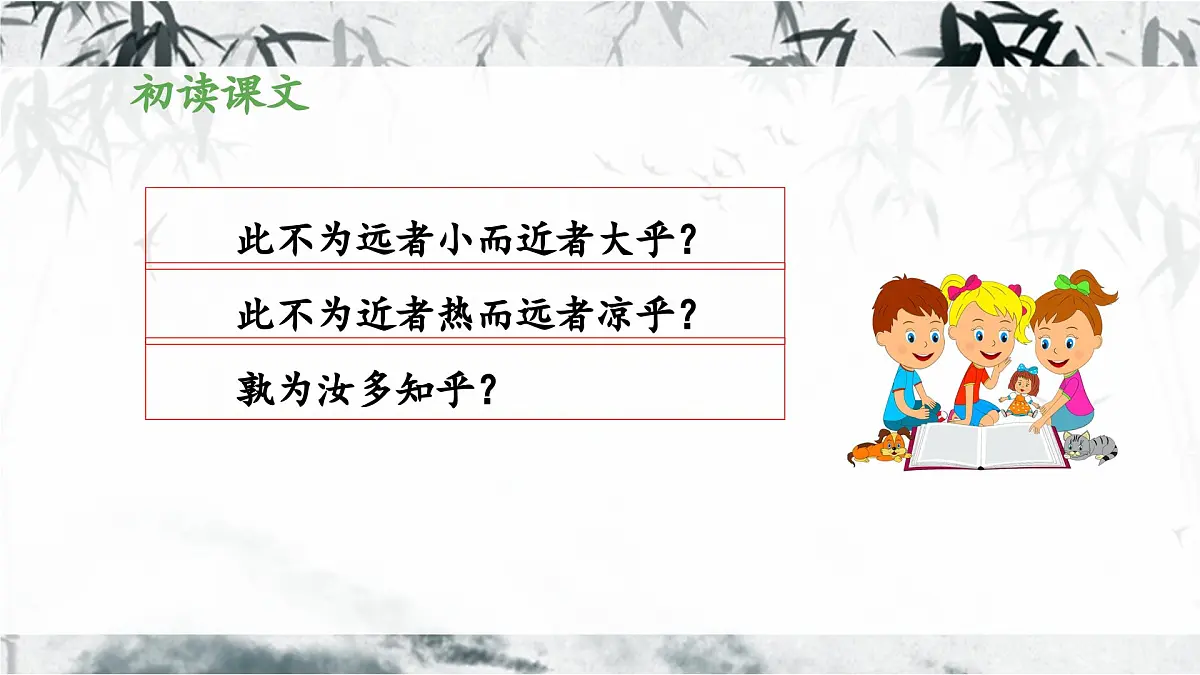 初读课文

此不为远者小而近者大乎？

此不为近者热而远者凉乎？

孰为汝多知乎？